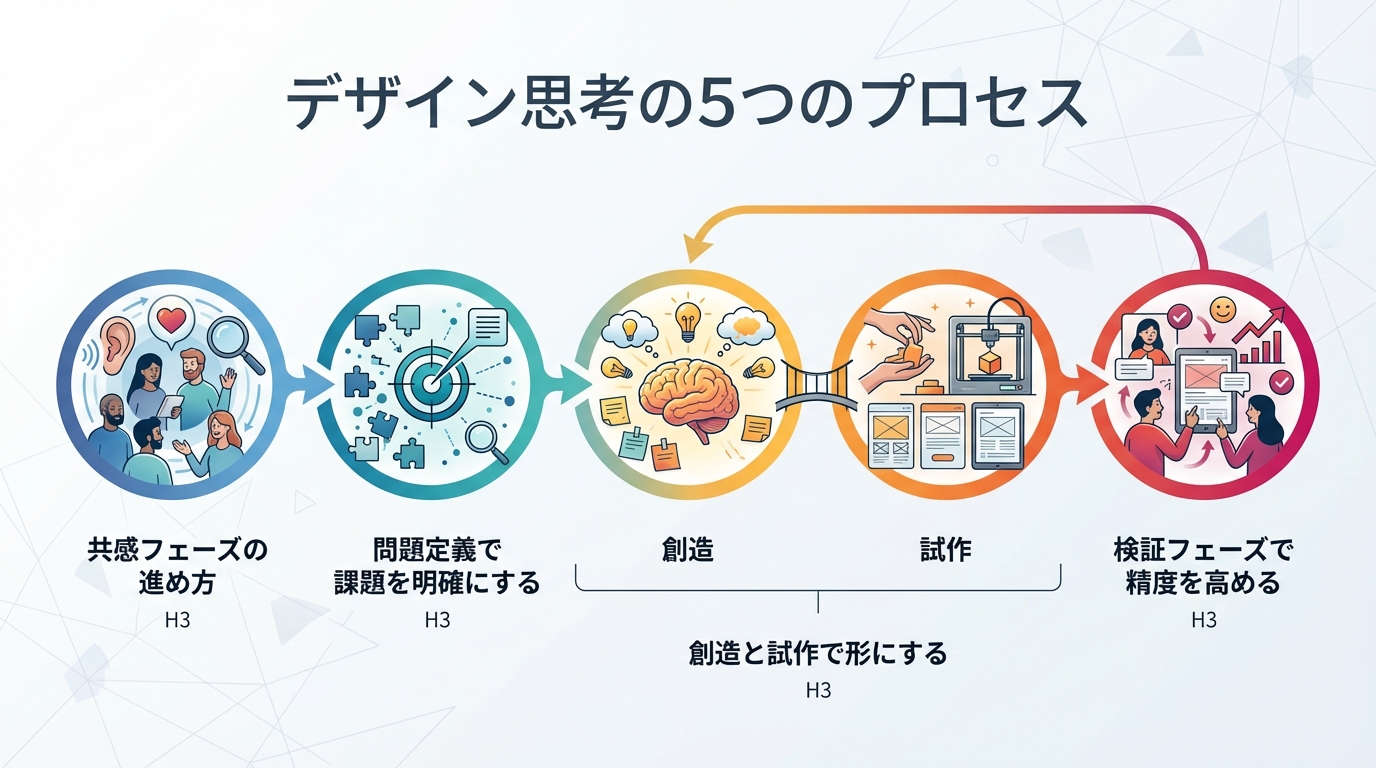 デザイン思考の5つのプロセス

共感フェーズの進め方
H3

問題定義で課題を明確にする
H3

創造

試作

創造と試作で形にする
H3

検証フェーズで精度を高める
H3